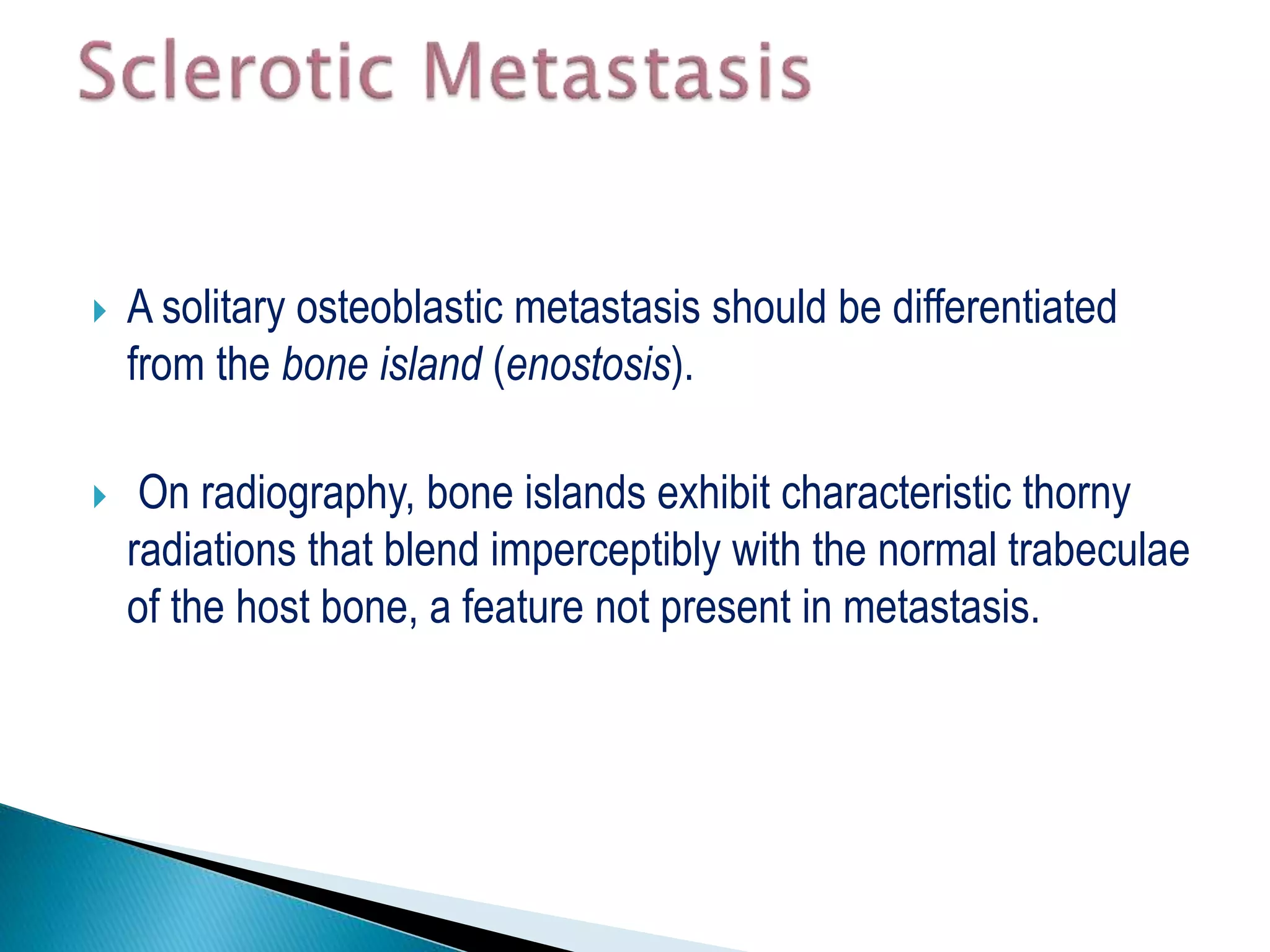 Sclerotic Metastasis

A solitary osteoblastic metastasis should be differentiated from the bone island (enostosis).

On radiography, bone islands exhibit characteristic thorny radiations that blend imperceptibly with the normal trabeculae of the host bone, a feature not present in metastasis.